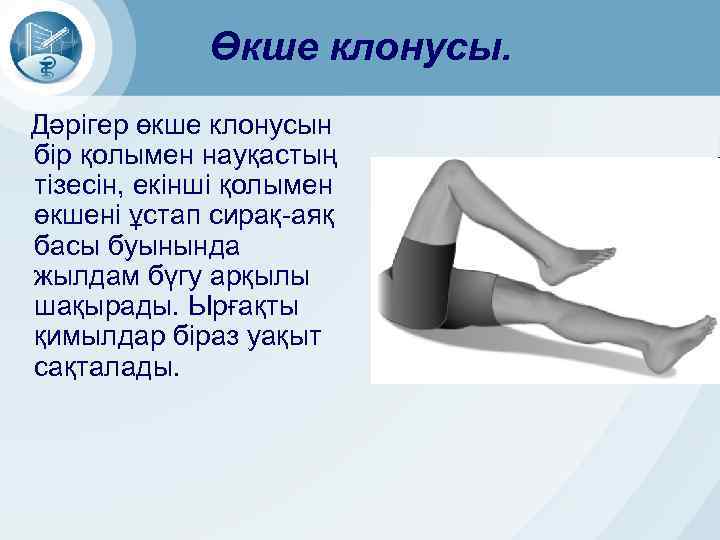 Өкше клонусы.

Дәрігер өкше клонусын бір қолымен науқастың тізесін, екінші қолымен өкшені ұстап сирақ-аяқ басы буынында жылдам бүгу арқылы шақырады. Ырғақты қимылдар біраз уақыт сақталады.